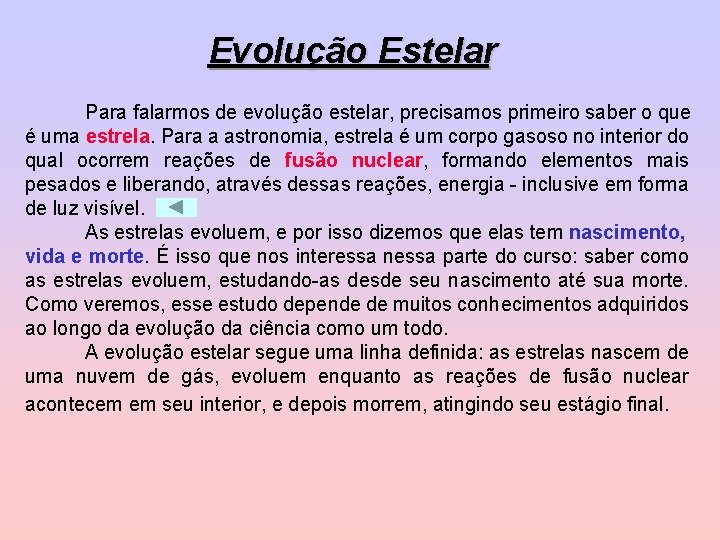 Evolução Estelar

Para falarmos de evolução estelar, precisamos primeiro saber o que é uma estrela. Para a astronomia, estrela é um corpo gasoso no interior do qual ocorrem reações de fusão nuclear, formando elementos mais pesados e liberando, através dessas reações, energia - inclusive em forma de luz visível.

As estrelas evoluem, e por isso dizemos que elas tem nascimento, vida e morte. É isso que nos interessa nessa parte do curso: saber como as estrelas evoluem, estudando-as desde seu nascimento até sua morte. Como veremos, esse estudo depende de muitos conhecimentos adquiridos ao longo da evolução da ciência como um todo.

A evolução estelar segue uma linha definida: as estrelas nascem de uma nuvem de gás, evoluem enquanto as reações de fusão nuclear acontecem em seu interior, e depois morrem, atingindo seu estágio final.